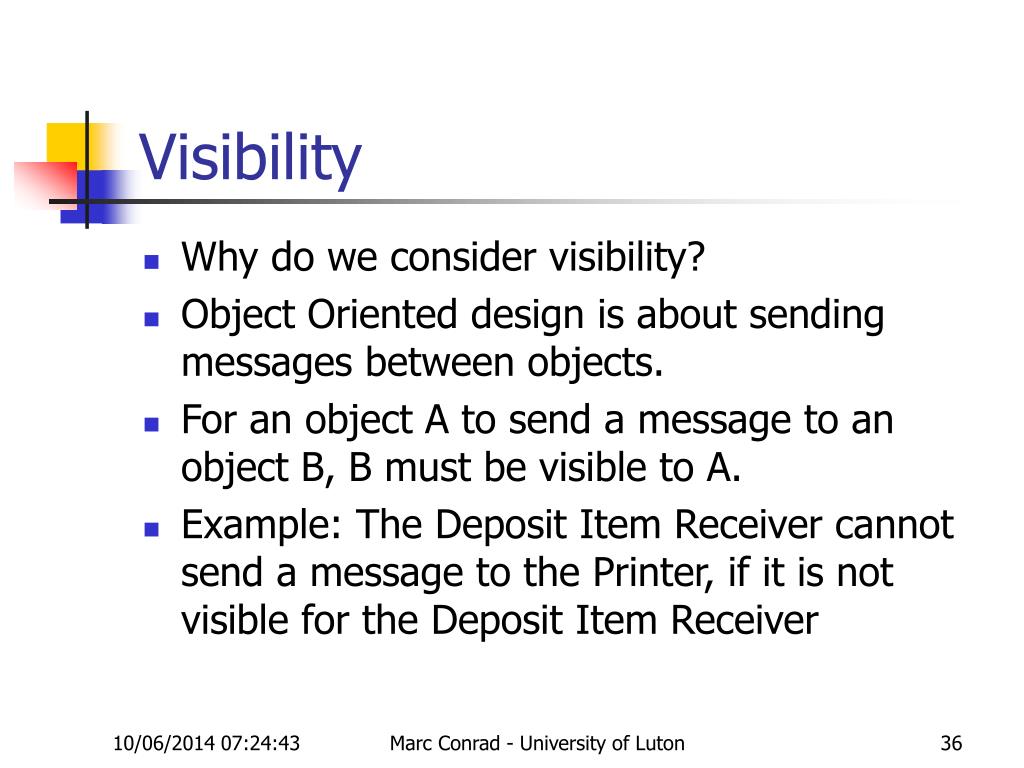 Visibility

- Why do we consider visibility?
- Object Oriented design is about sending messages between objects.
- For an object A to send a message to an object B, B must be visible to A.
- Example: The Deposit Item Receiver cannot send a message to the Printer, if it is not visible for the Deposit Item Receiver

10/06/2014 07:24:43 Marc Conrad - University of Luton 36